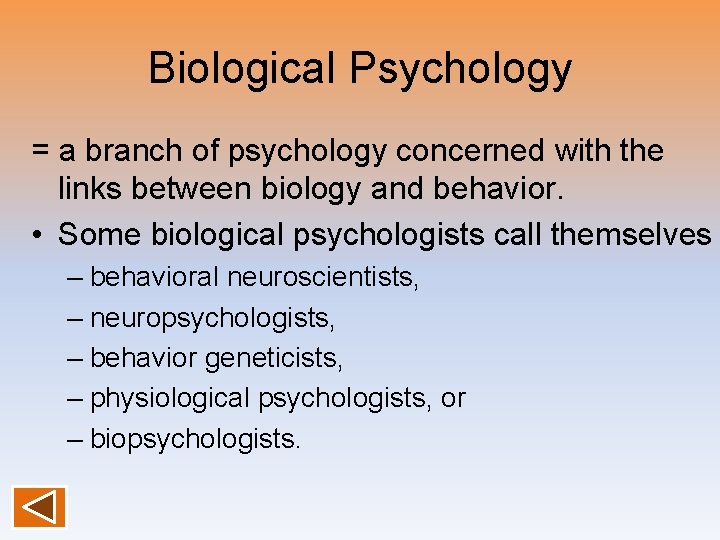 Biological Psychology

= a branch of psychology concerned with the links between biology and behavior.

• Some biological psychologists call themselves
– behavioral neuroscientists,
– neuropsychologists,
– behavior geneticists,
– physiological psychologists, or
– biopsychologists.